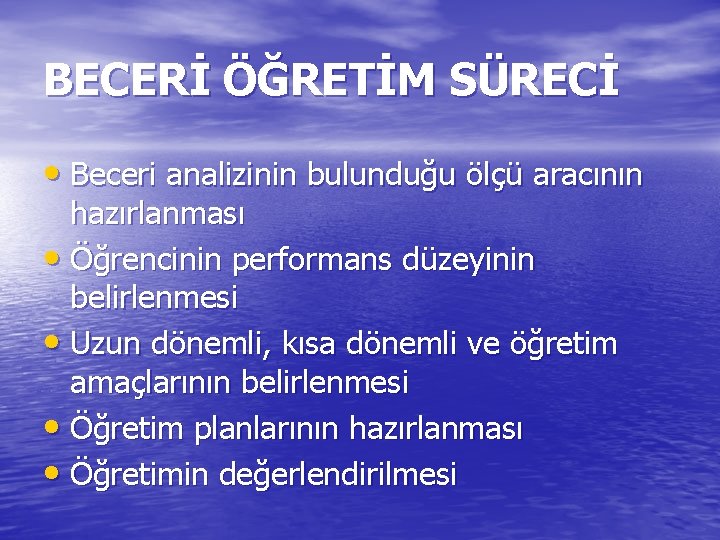 BECERİ ÖĞRETİM SÜRECİ

• Beceri analizinin bulunduğu ölçü aracının hazırlanması
• Öğrencinin performans düzeyinin belirlenmesi
• Uzun dönemli, kısa dönemli ve öğretim amaçlarının belirlenmesi
• Öğretim planlarının hazırlanması
• Öğretimin değerlendirilmesi